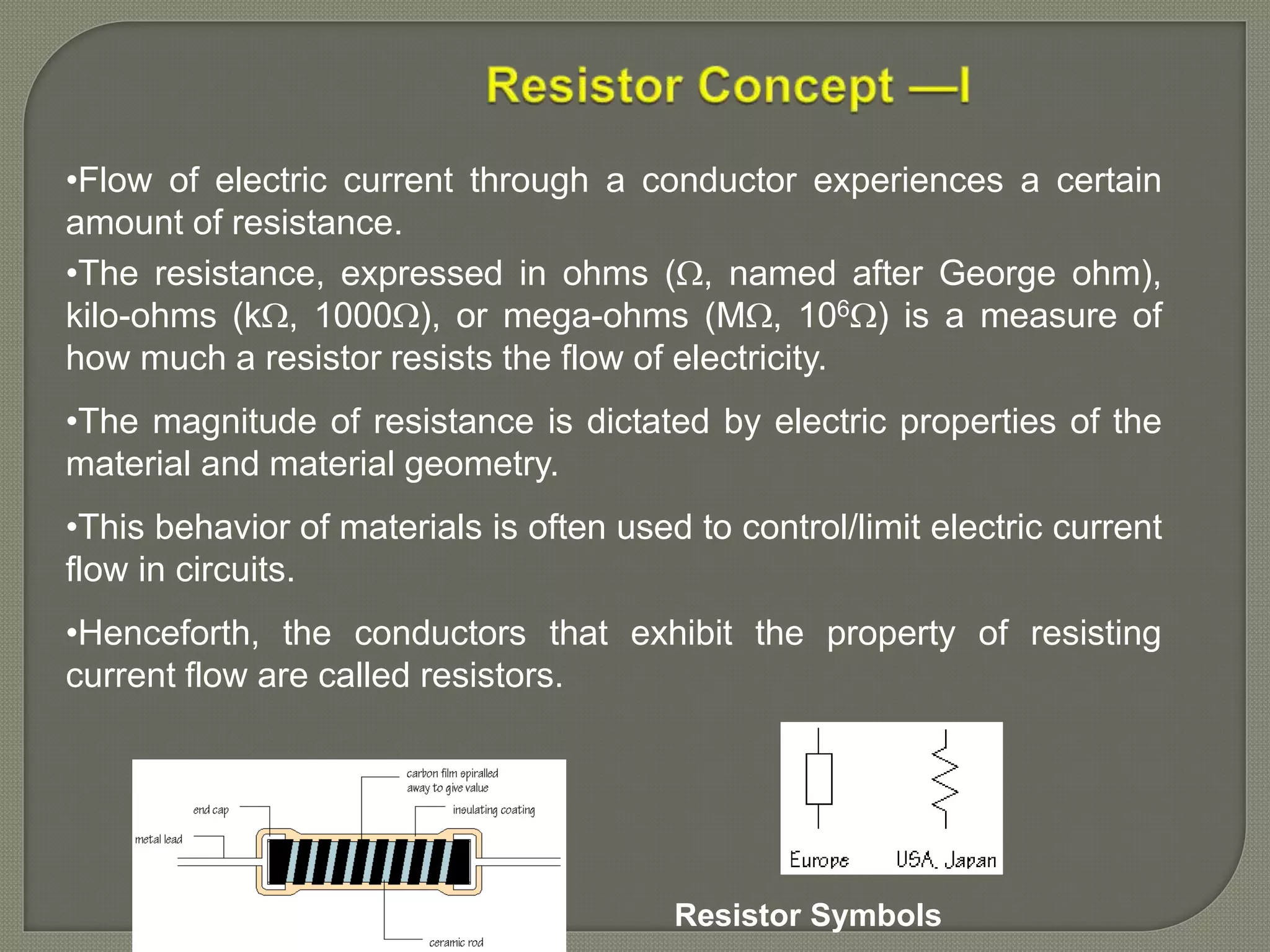 Resistor Concept —I

•Flow of electric current through a conductor experiences a certain amount of resistance.

•The resistance, expressed in ohms ($\Omega$, named after George ohm), kilo-ohms (k$\Omega$, 1000$\Omega$), or mega-ohms (M$\Omega$, $10^6\Omega$) is a measure of how much a resistor resists the flow of electricity.

•The magnitude of resistance is dictated by electric properties of the material and material geometry.

•This behavior of materials is often used to control/limit electric current flow in circuits.

•Henceforth, the conductors that exhibit the property of resisting current flow are called resistors.

carbon film spiralled away to give value
end cap
insulating coating
metal lead
ceramic rod

Europe
USA, Japan

Resistor Symbols